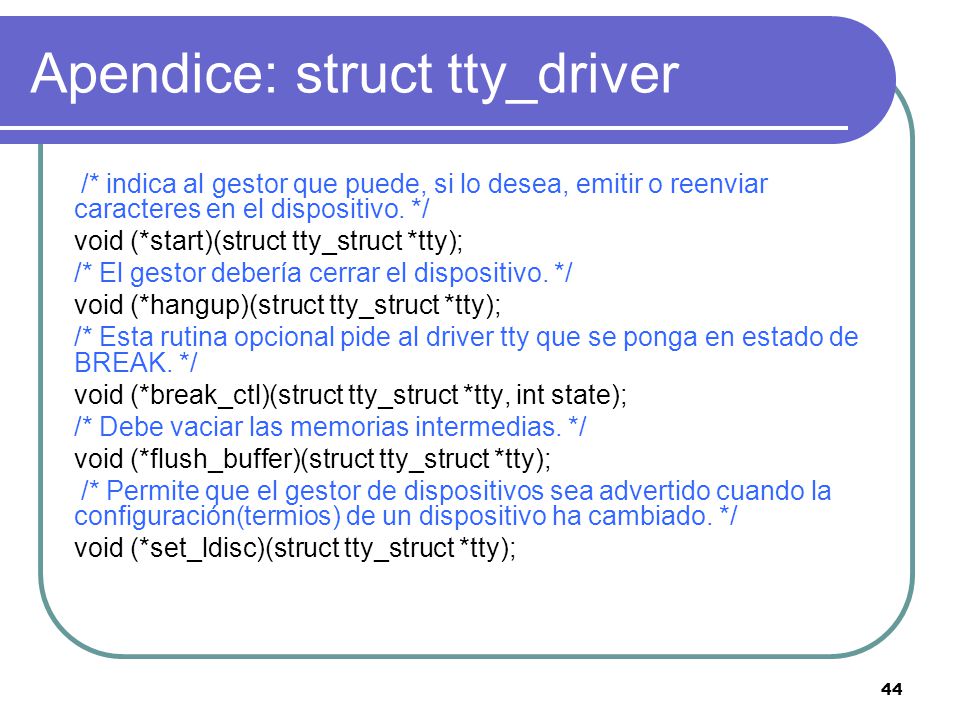 Apendice: struct tty_driver

/* indica al gestor que puede, si lo desea, emitir o reenviar caracteres en el dispositivo. */
void (*start)(struct tty_struct *tty);
/* El gestor debería cerrar el dispositivo. */
void (*hangup)(struct tty_struct *tty);
/* Esta rutina opcional pide al driver tty que se ponga en estado de BREAK. */
void (*break_ctl)(struct tty_struct *tty, int state);
/* Debe vaciar las memorias intermedias. */
void (*flush_buffer)(struct tty_struct *tty);
/* Permite que el gestor de dispositivos sea advertido cuando la configuración(termios) de un dispositivo ha cambiado. */
void (*set_ldisc)(struct tty_struct *tty);

44